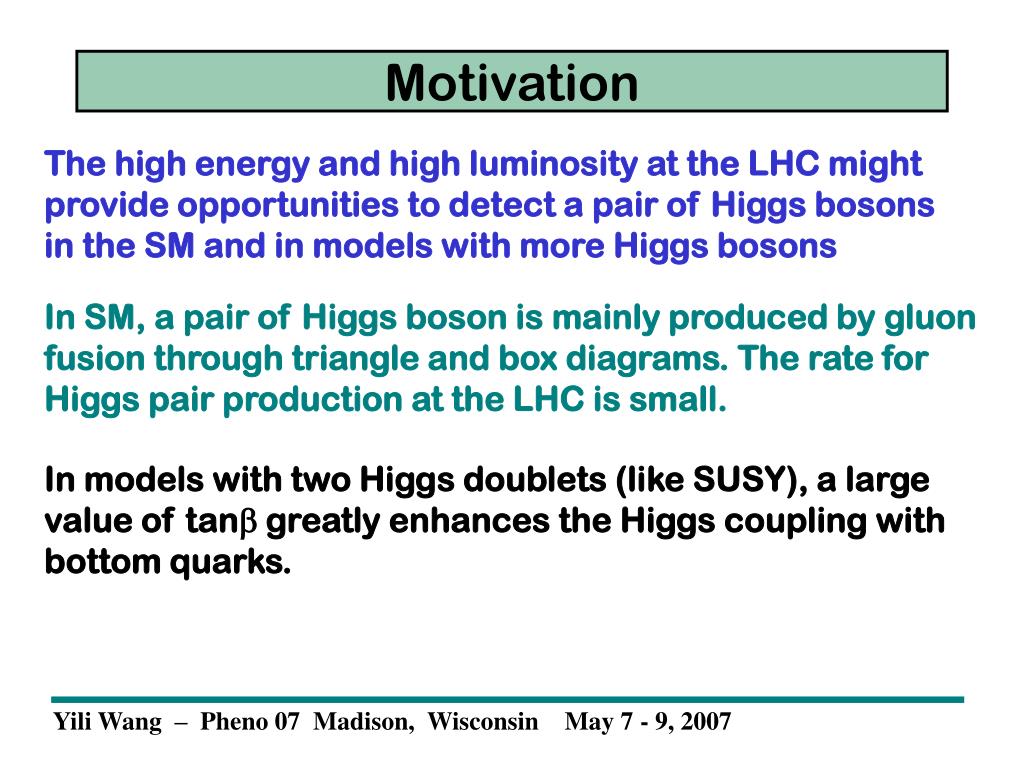 Motivation

The high energy and high luminosity at the LHC might provide opportunities to detect a pair of Higgs bosons in the SM and in models with more Higgs bosons

In SM, a pair of Higgs boson is mainly produced by gluon fusion through triangle and box diagrams. The rate for Higgs pair production at the LHC is small.

In models with two Higgs doublets (like SUSY), a large value of tan$\beta$ greatly enhances the Higgs coupling with bottom quarks.

Yili Wang – Pheno 07 Madison, Wisconsin May 7 - 9, 2007